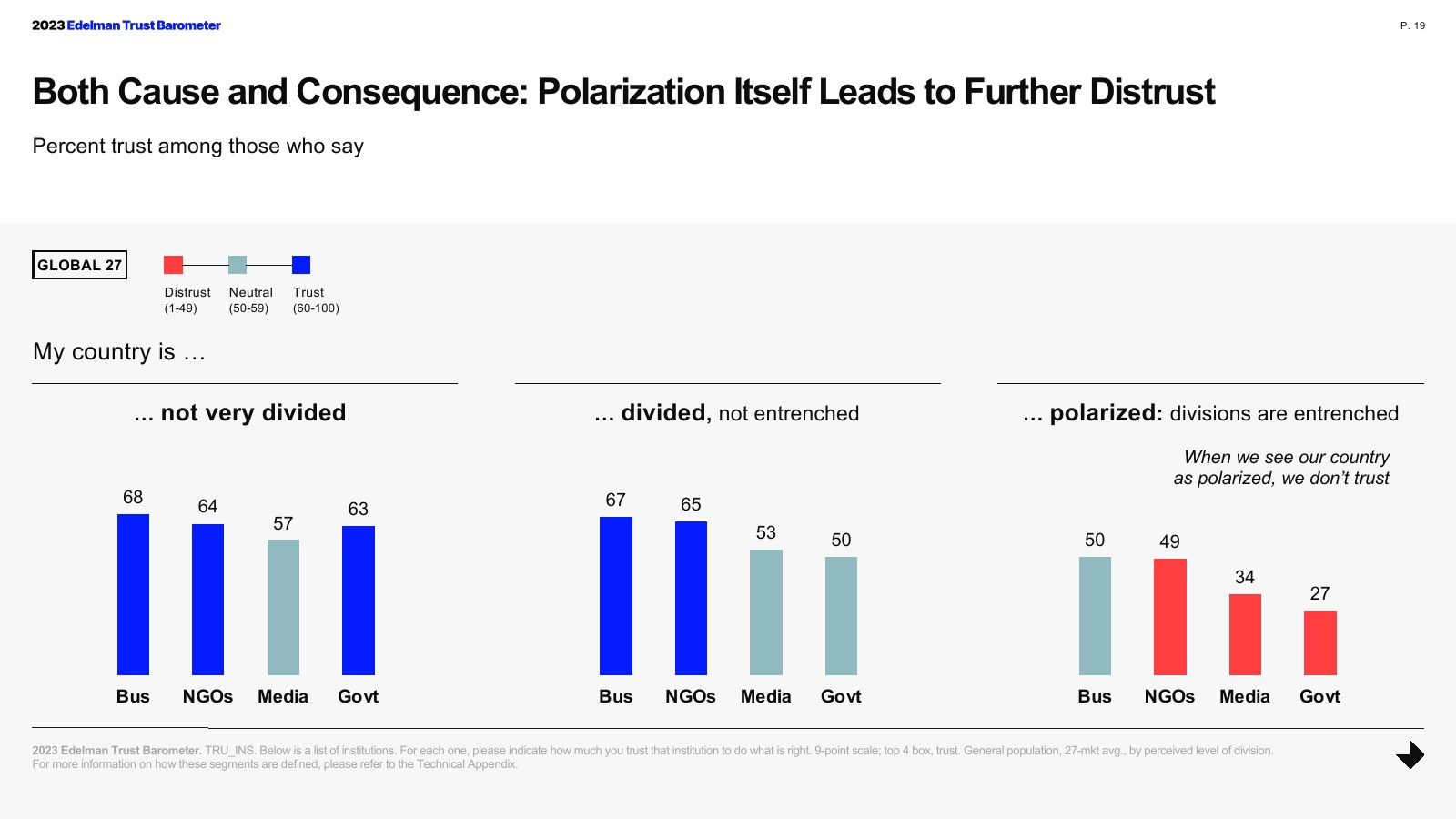 2023 Edelman Trust Barometer

P. 19

Both Cause and Consequence: Polarization Itself Leads to Further Distrust

Percent trust among those who say

GLOBAL 27

Distrust (1-49) Neutral (50-59) Trust (60-100)

My country is …

... not very divided

68 64 57 63

Bus NGOs Media Govt

... divided, not entrenched

67 65 53 50

Bus NGOs Media Govt

... polarized: divisions are entrenched

When we see our country as polarized, we don't trust

50 49 34 27

Bus NGOs Media Govt

2023 Edelman Trust Barometer. TRU_INS. Below is a list of institutions. For each one, please indicate how much you trust that institution to do what is right. 9-point scale; top 4 box, trust. General population, 27-mkt avg., by perceived level of division. For more information on how these segments are defined, please refer to the Technical Appendix.